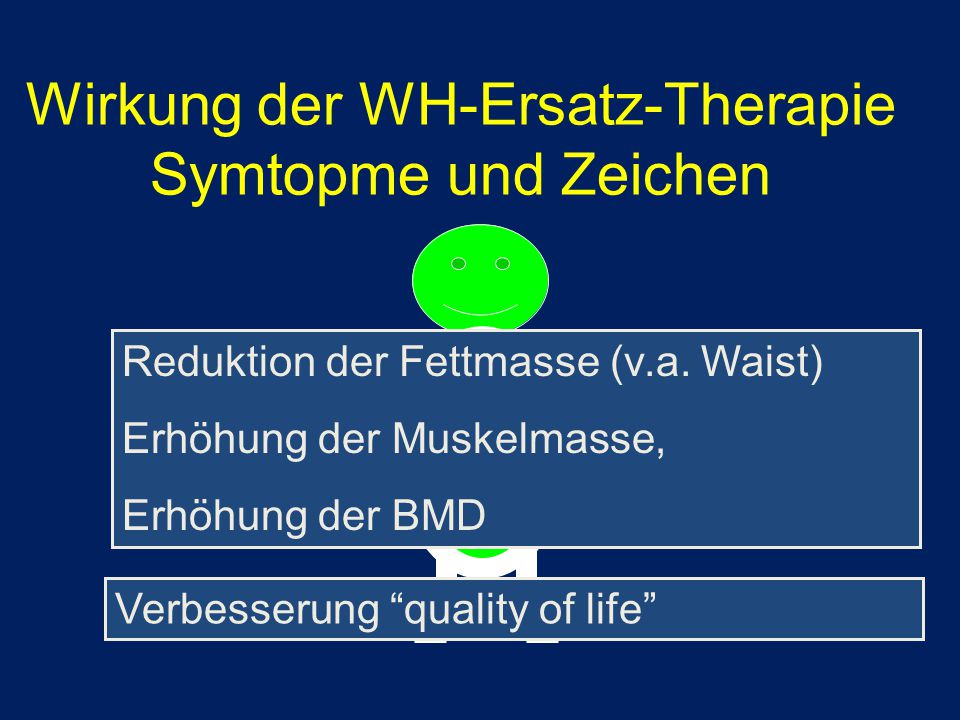 Wirkung der WH-Ersatz-Therapie
Symtopme und Zeichen

Reduktion der Fettmasse (v.a. Waist)

Erhöhung der Muskelmasse,

Erhöhung der BMD

Verbesserung “quality of life”